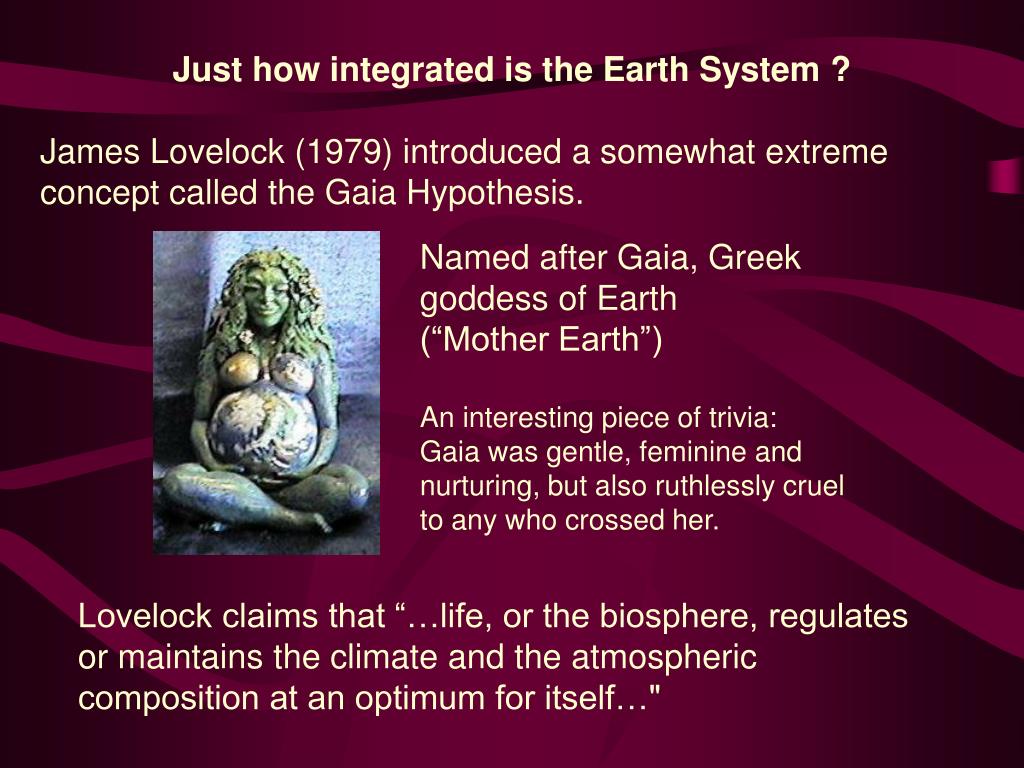 Just how integrated is the Earth System ?

James Lovelock (1979) introduced a somewhat extreme concept called the Gaia Hypothesis.

Named after Gaia, Greek goddess of Earth
(“Mother Earth”)

An interesting piece of trivia:
Gaia was gentle, feminine and nurturing, but also ruthlessly cruel to any who crossed her.

Lovelock claims that “…life, or the biosphere, regulates or maintains the climate and the atmospheric composition at an optimum for itself…"